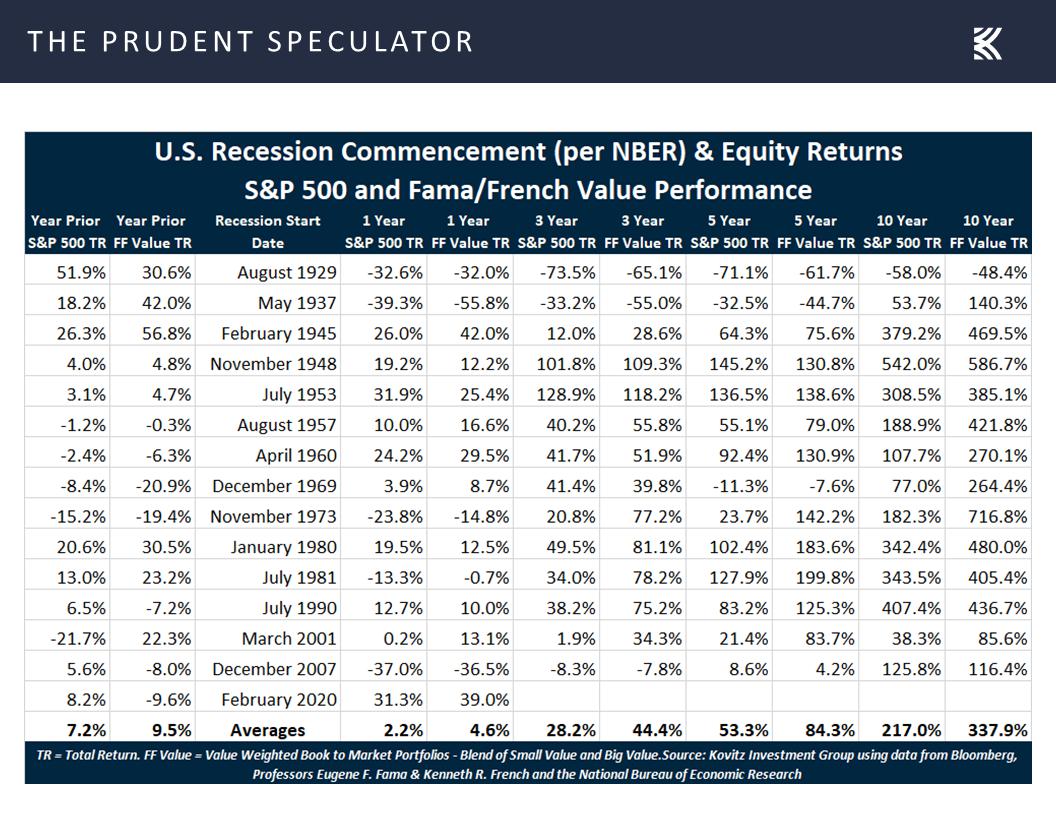 THE PRUDENT SPECULATOR

U.S. Recession Commencement (per NBER) & Equity Returns
S&P 500 and Fama/French Value Performance

| Year Prior S&P 500 TR | Year Prior FF Value TR | Recession Start Date | 1 Year S&P 500 TR | 1 Year FF Value TR | 3 Year S&P 500 TR | 3 Year FF Value TR | 5 Year S&P 500 TR | 5 Year FF Value TR | 10 Year S&P 500 TR | 10 Year FF Value TR |
|---|---|---|---|---|---|---|---|---|---|---|
| 51.9% | 30.6% | August 1929 | -32.6% | -32.0% | -73.5% | -65.1% | -71.1% | -61.7% | -58.0% | -48.4% |
| 18.2% | 42.0% | May 1937 | -39.3% | -55.8% | -33.2% | -55.0% | -32.5% | -44.7% | 53.7% | 140.3% |
| 26.3% | 56.8% | February 1945 | 26.0% | 42.0% | 12.0% | 28.6% | 64.3% | 75.6% | 379.2% | 469.5% |
| 4.0% | 4.8% | November 1948 | 19.2% | 12.2% | 101.8% | 109.3% | 145.2% | 130.8% | 542.0% | 586.7% |
| 3.1% | 4.7% | July 1953 | 31.9% | 25.4% | 128.9% | 118.2% | 136.5% | 138.6% | 308.5% | 385.1% |
| -1.2% | -0.3% | August 1957 | 10.0% | 16.6% | 40.2% | 55.8% | 55.1% | 79.0% | 188.9% | 421.8% |
| -2.4% | -6.3% | April 1960 | 24.2% | 29.5% | 41.7% | 51.9% | 92.4% | 130.9% | 107.7% | 270.1% |
| -8.4% | -20.9% | December 1969 | 3.9% | 8.7% | 41.4% | 39.8% | -11.3% | -7.6% | 77.0% | 264.4% |
| -15.2% | -19.4% | November 1973 | -23.8% | -14.8% | 20.8% | 77.2% | 23.7% | 142.2% | 182.3% | 716.8% |
| 20.6% | 30.5% | January 1980 | 19.5% | 12.5% | 49.5% | 81.1% | 102.4% | 183.6% | 342.4% | 480.0% |
| 13.0% | 23.2% | July 1981 | -13.3% | -0.7% | 34.0% | 78.2% | 127.9% | 199.8% | 343.5% | 405.4% |
| 6.5% | -7.2% | July 1990 | 12.7% | 10.0% | 38.2% | 75.2% | 83.2% | 125.3% | 407.4% | 436.7% |
| -21.7% | 22.3% | March 2001 | 0.2% | 13.1% | 1.9% | 34.3% | 21.4% | 83.7% | 38.3% | 85.6% |
| 5.6% | -8.0% | December 2007 | -37.0% | -36.5% | -8.3% | -7.8% | 8.6% | 4.2% | 125.8% | 116.4% |
| 8.2% | -9.6% | February 2020 | 31.3% | 39.0% | | | | | | |
| 7.2% | 9.5% | Averages | 2.2% | 4.6% | 28.2% | 44.4% | 53.3% | 84.3% | 217.0% | 337.9% |

TR = Total Return. FF Value = Value Weighted Book to Market Portfolios - Blend of Small Value and Big Value.Source: Kovitz Investment Group using data from Bloomberg, Professors Eugene F. Fama & Kenneth R. French and the National Bureau of Economic Research